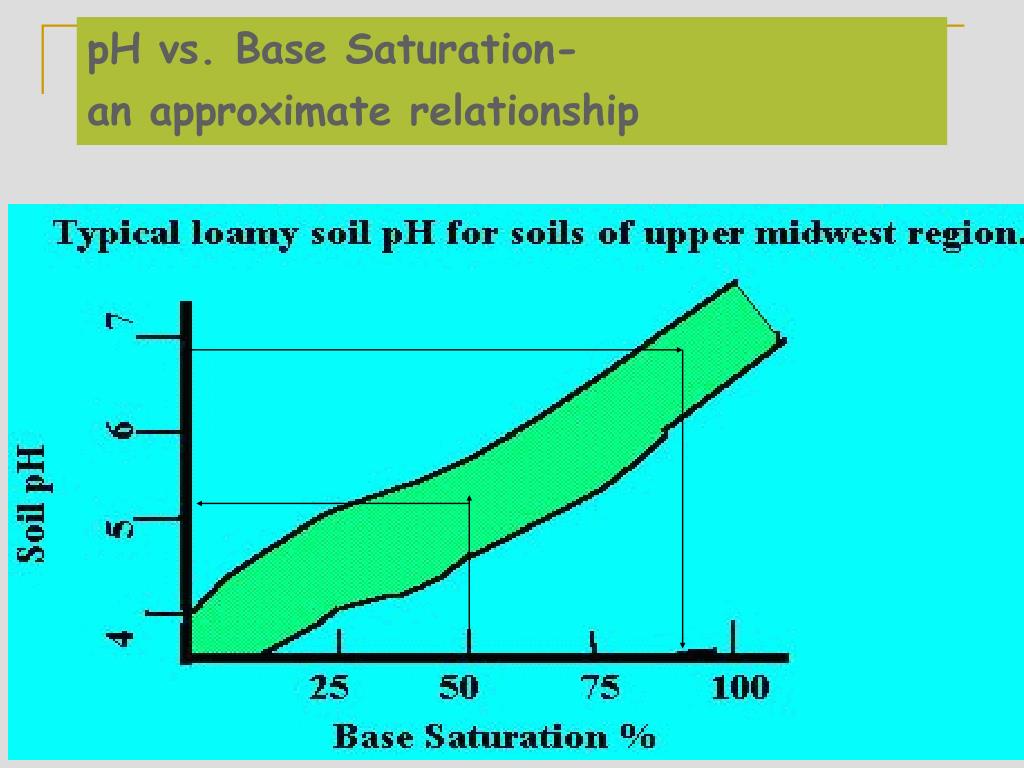 pH vs. Base Saturation-
an approximate relationship

Typical loamy soil pH for soils of upper midwest region.

Soil pH

7
6
5
4

25
50
75
100

Base Saturation %